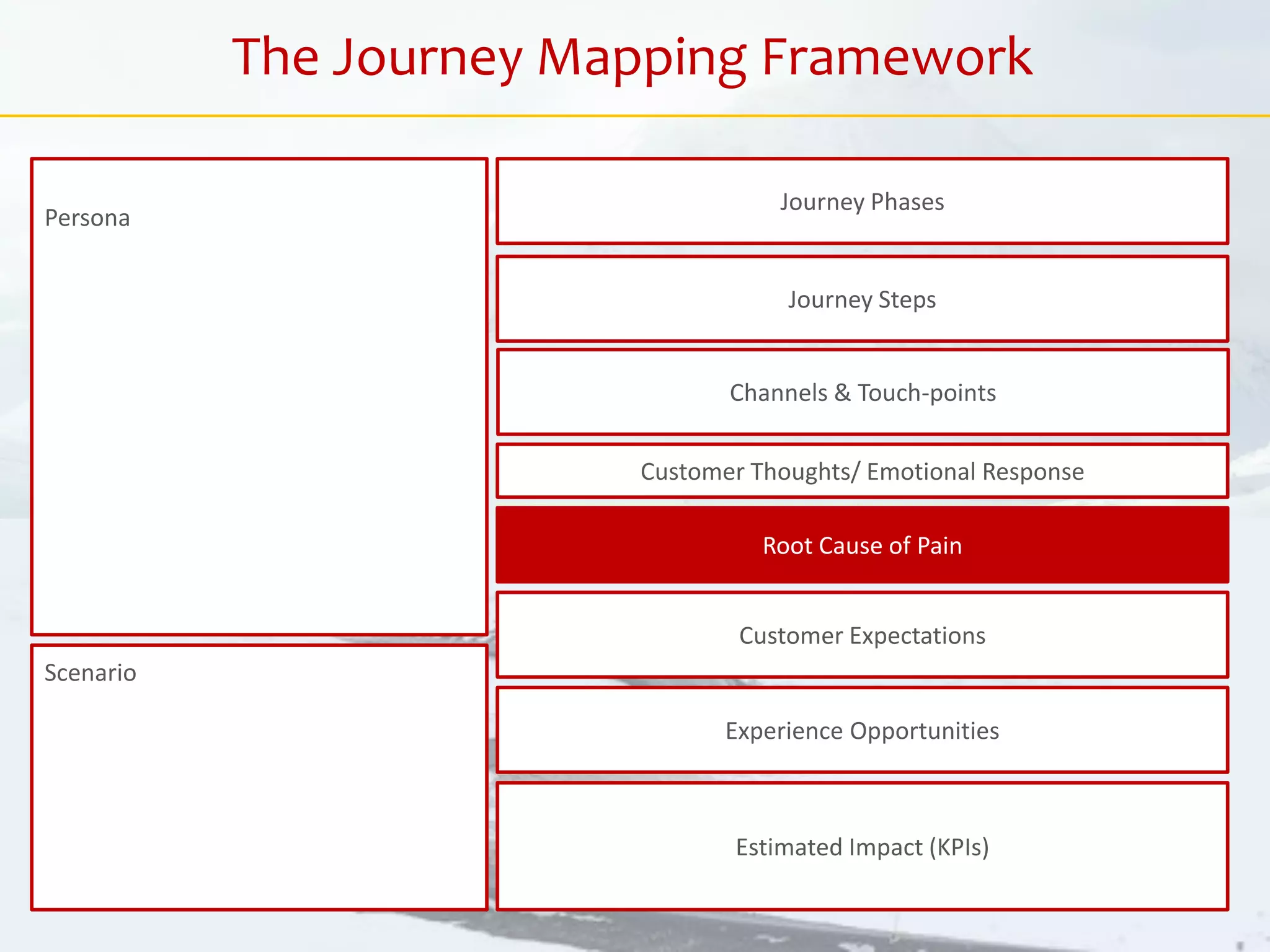 The Journey Mapping Framework

Persona

Scenario

Journey Phases

Journey Steps

Channels & Touch-points

Customer Thoughts/ Emotional Response

Root Cause of Pain

Customer Expectations

Experience Opportunities

Estimated Impact (KPIs)